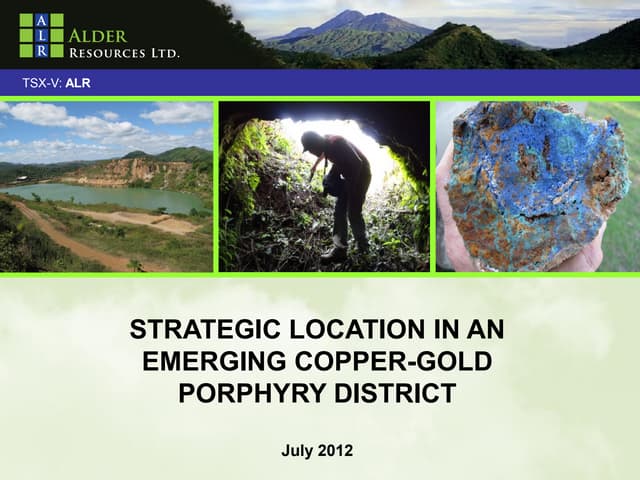 A L R

ALDER
RESOURCES LTD.

TSX-V: ALR

STRATEGIC LOCATION IN AN EMERGING COPPER-GOLD PORPHYRY DISTRICT

July 2012